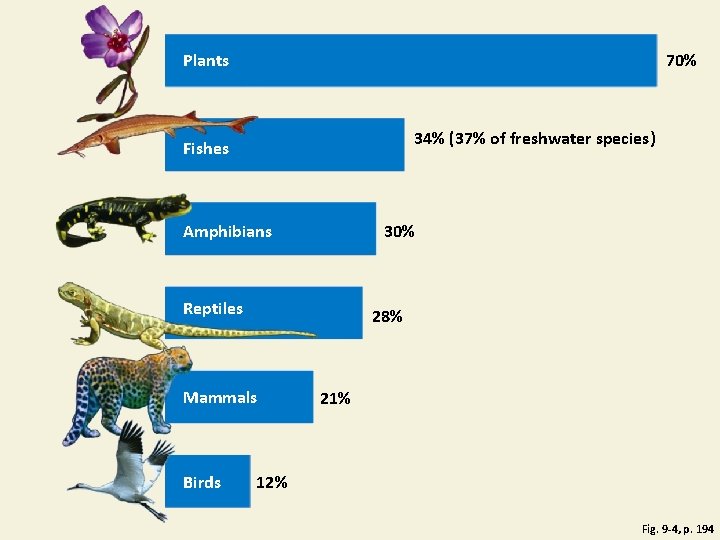 Plants 70%

Fishes 34% (37% of freshwater species)

Amphibians 30%

Reptiles 28%

Mammals 21%

Birds 12%

Fig. 9-4, p. 194